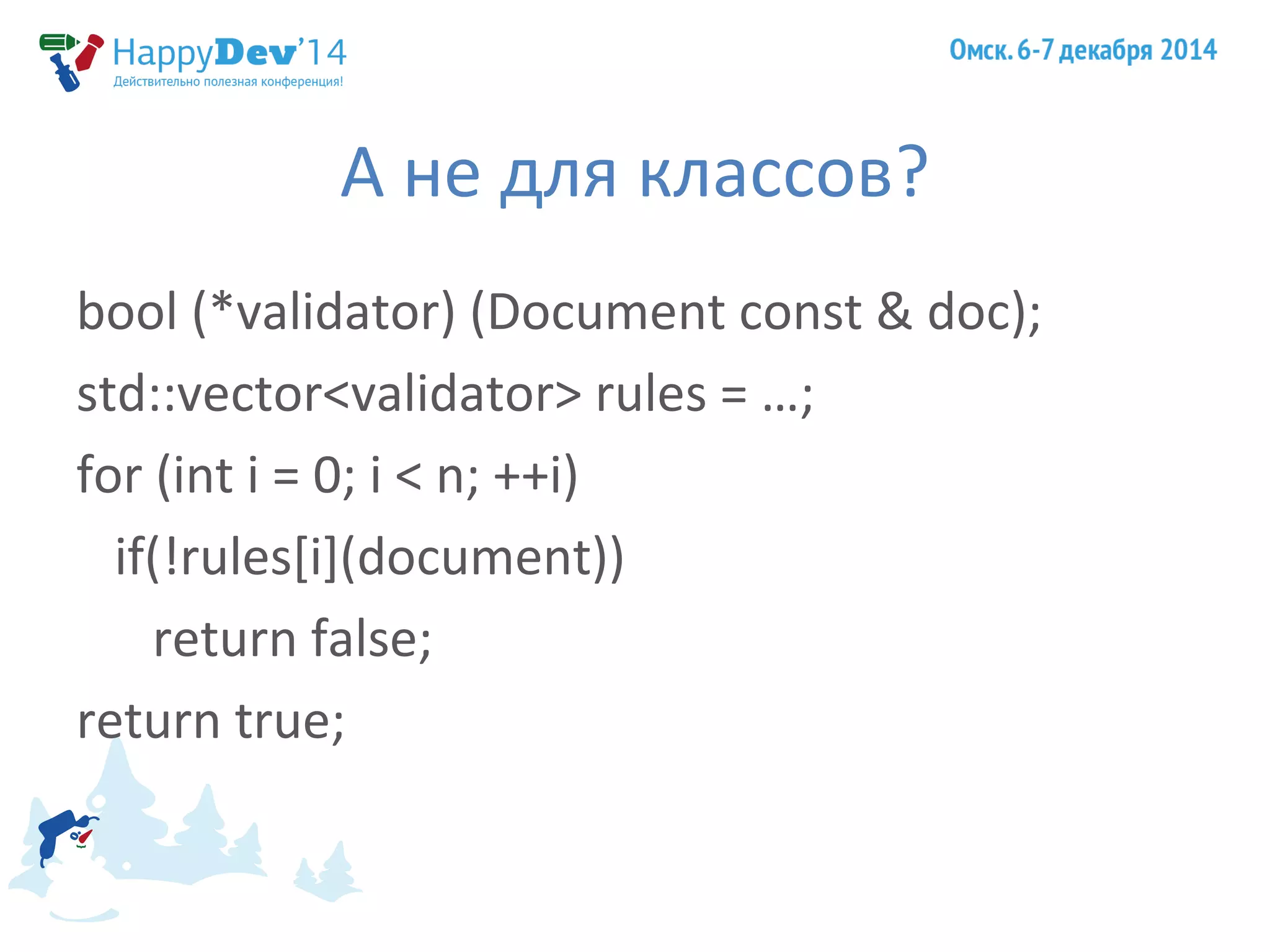 HappyDev'14
Действительно полезная конференция!

Омск. 6-7 декабря 2014

А не для классов?

bool (*validator) (Document const & doc);
std::vector<validator> rules = ...;
for (int i = 0; i < n; ++i)
  if(!rules[i](document))
    return false;
return true;